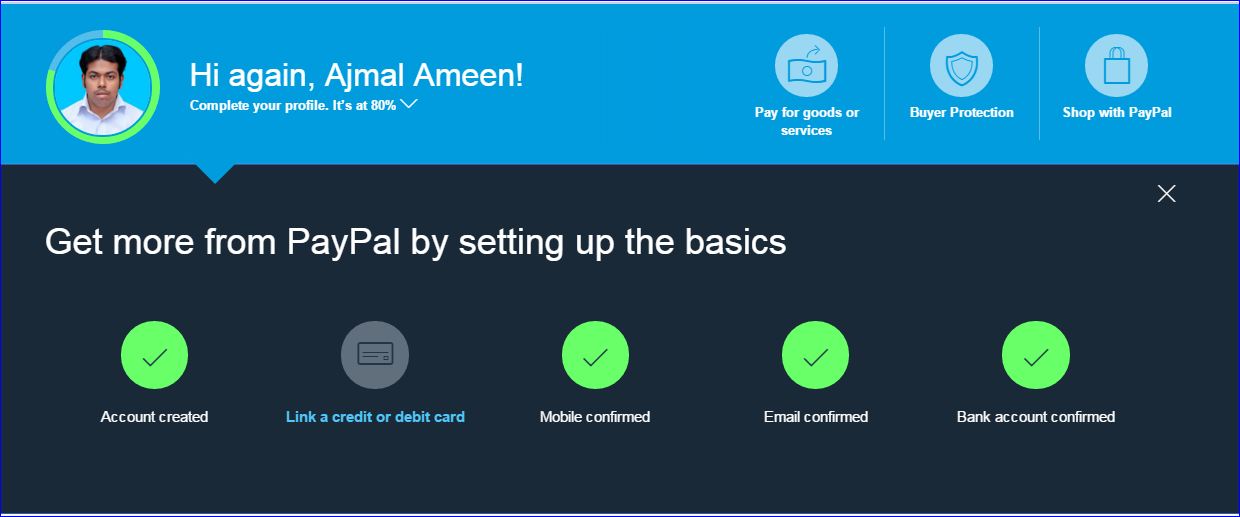 Hi again, Ajmal Ameen!

Complete your profile. It's at 80%

Pay for goods or services

Buyer Protection

Shop with PayPal

Get more from PayPal by setting up the basics

Account created

Link a credit or debit card

Mobile confirmed

Email confirmed

Bank account confirmed